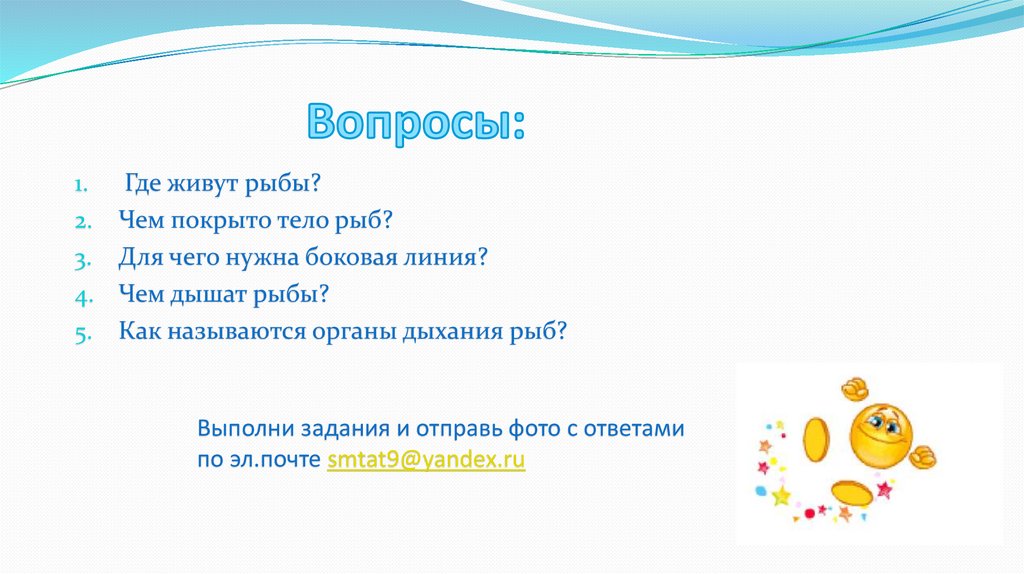 Вопросы:

1. Где живут рыбы?
2. Чем покрыто тело рыб?
3. Для чего нужна боковая линия?
4. Чем дышат рыбы?
5. Как называются органы дыхания рыб?

Выполни задания и отправь фото с ответами по эл.почте smtat9@yandex.ru